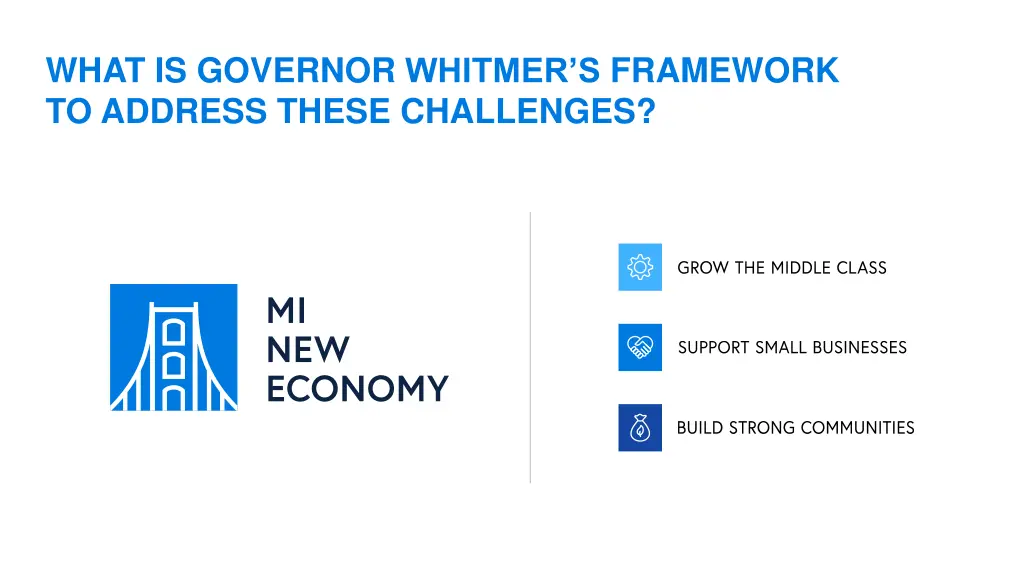 WHAT IS GOVERNOR WHITMER'S FRAMEWORK TO ADDRESS THESE CHALLENGES?

MI
NEW
ECONOMY

GROW THE MIDDLE CLASS

SUPPORT SMALL BUSINESSES

BUILD STRONG COMMUNITIES